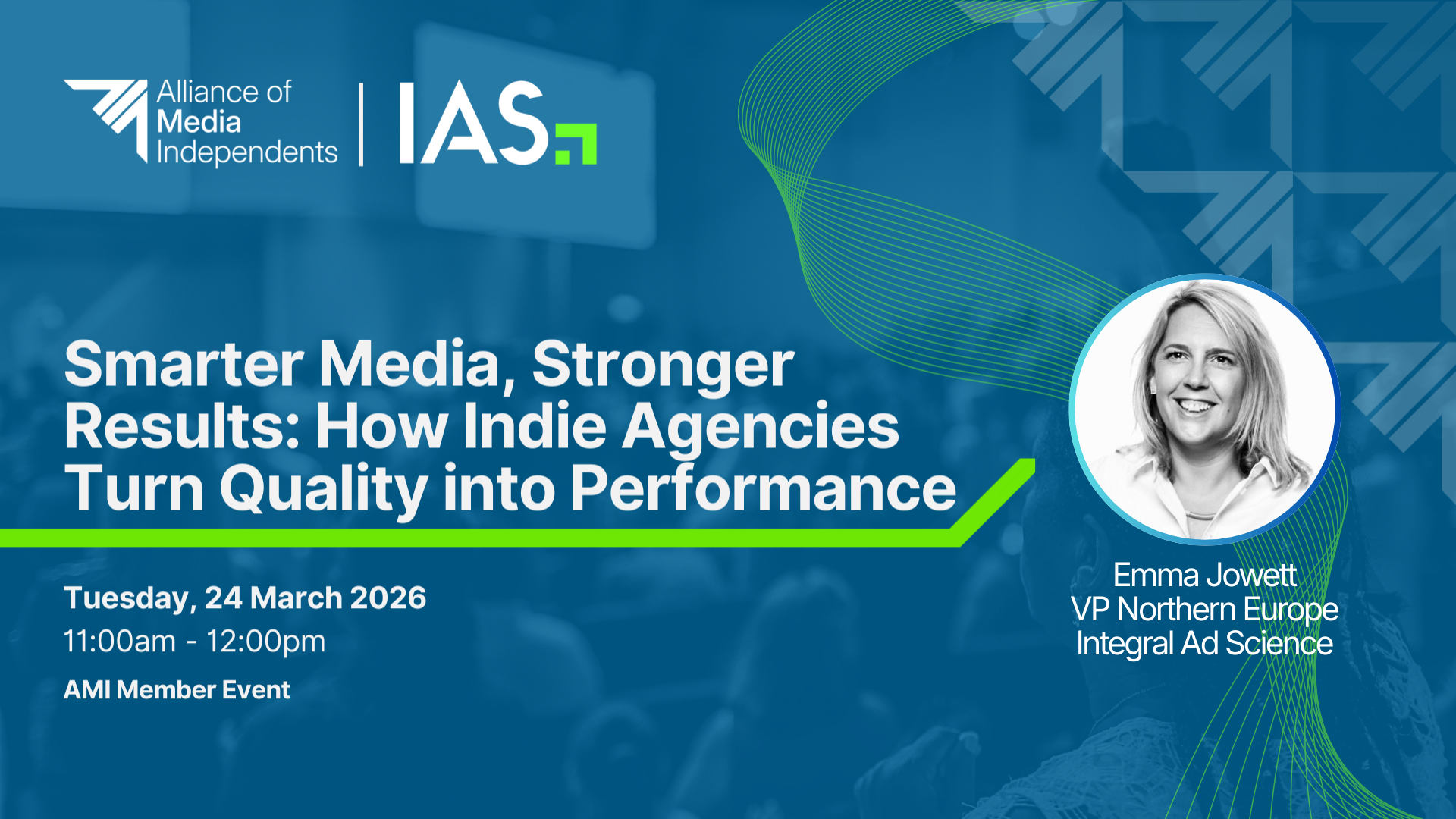 Alliance of Media Independents

IAS

Smarter Media, Stronger Results: How Indie Agencies Turn Quality into Performance

Tuesday, 24 March 2026
11:00am - 12:00pm
AMI Member Event

Emma Jowett
VP Northern Europe
Integral Ad Science